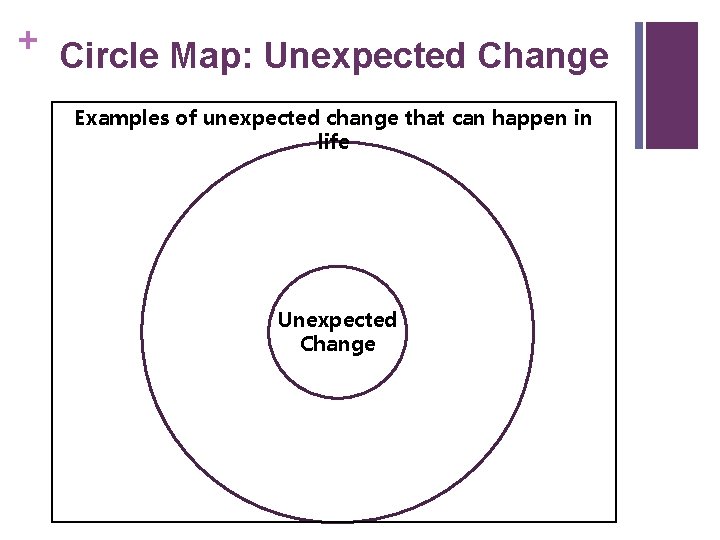 + Circle Map: Unexpected Change

Examples of unexpected change that can happen in life

Unexpected Change